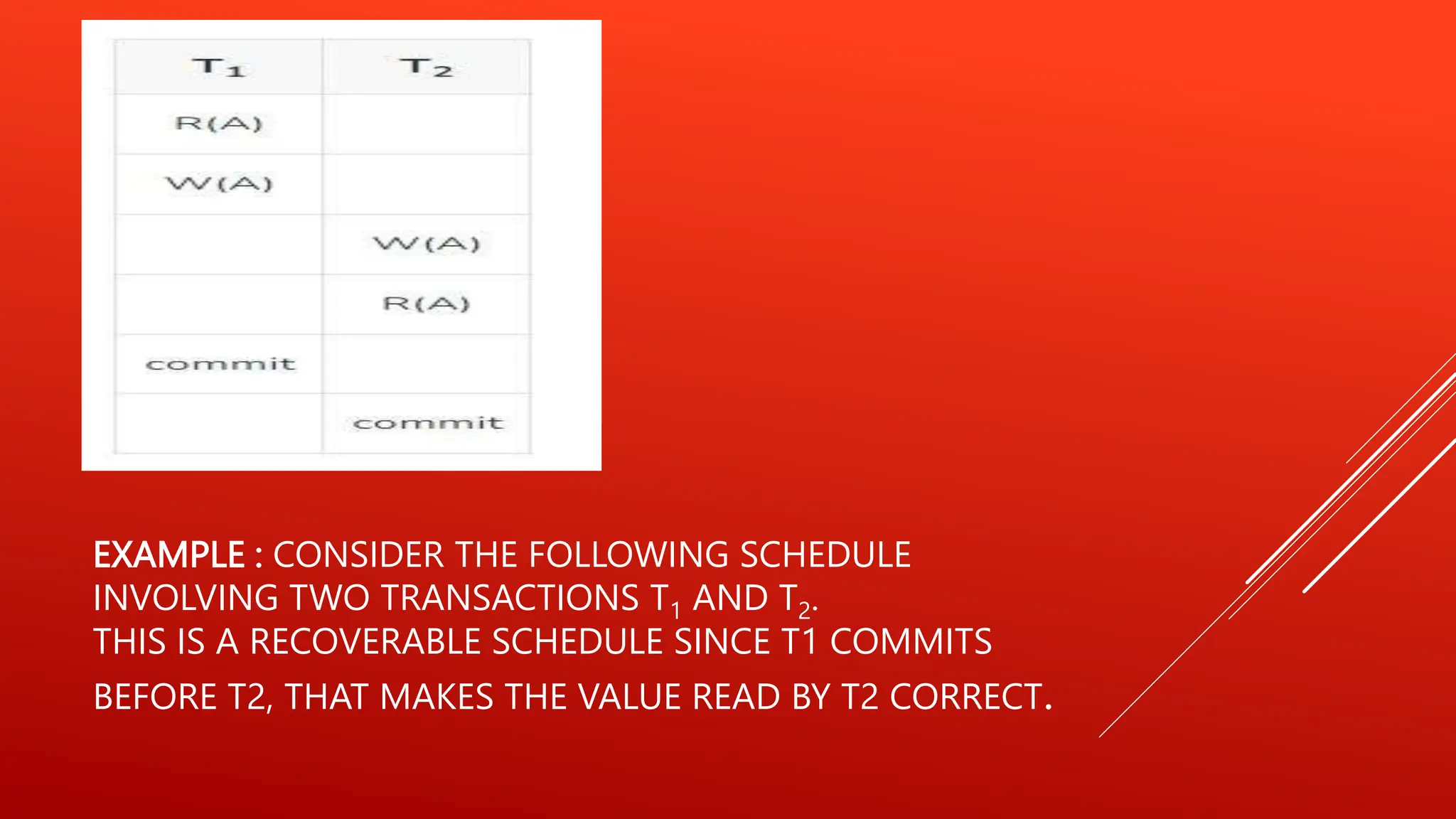 | $T_1$ | $T_2$ |
|---|---|
| R(A) | |
| W(A) | |
| | W(A) |
| | R(A) |
| commit | |
| | commit |

EXAMPLE : CONSIDER THE FOLLOWING SCHEDULE INVOLVING TWO TRANSACTIONS $T_1$ AND $T_2$.
THIS IS A RECOVERABLE SCHEDULE SINCE T1 COMMITS BEFORE T2, THAT MAKES THE VALUE READ BY T2 CORRECT.